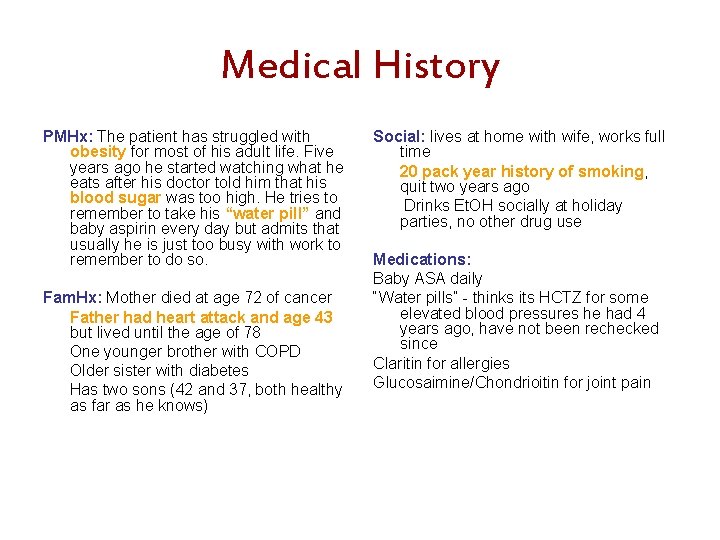 Medical History

PMHx: The patient has struggled with obesity for most of his adult life. Five years ago he started watching what he eats after his doctor told him that his blood sugar was too high. He tries to remember to take his "water pill" and baby aspirin every day but admits that usually he is just too busy with work to remember to do so.

FamHx: Mother died at age 72 of cancer
Father had heart attack and age 43 but lived until the age of 78
One younger brother with COPD
Older sister with diabetes
Has two sons (42 and 37, both healthy as far as he knows)

Social: lives at home with wife, works full time
20 pack year history of smoking, quit two years ago
Drinks EtOH socially at holiday parties, no other drug use

Medications:
Baby ASA daily
"Water pills" - thinks its HCTZ for some elevated blood pressures he had 4 years ago, have not been rechecked since
Claritin for allergies
Glucosaimine/Chondrioitin for joint pain